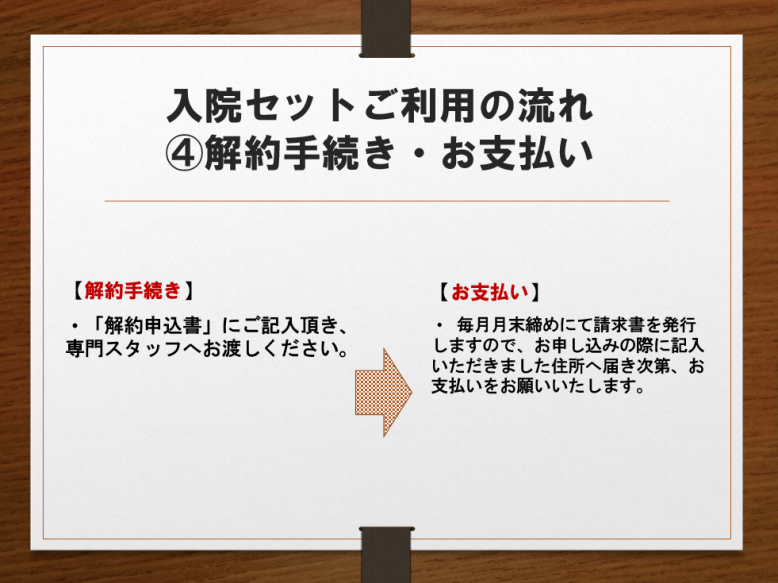 入院セットご利用の流れ
④解約手続き・お支払い

【解約手続き】

・「解約申込書」にご記入頂き、専門スタッフへお渡しください。

【お支払い】

・ 毎月月末締めにて請求書を発行しますので、お申し込みの際に記入いただきました住所へ届き次第、お支払いをお願いいたします。